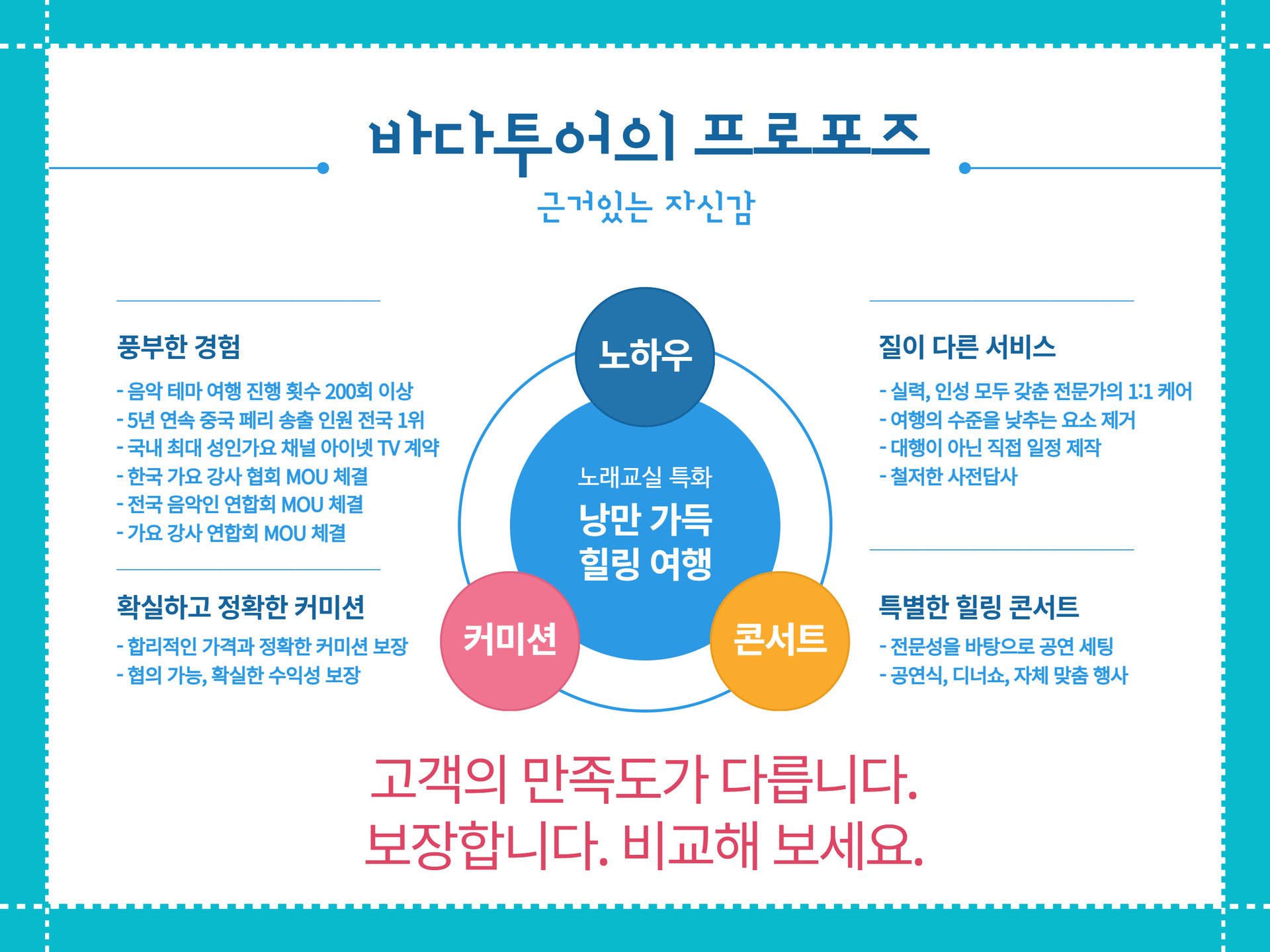 바다투어의 프로포즈

근거있는 자신감

풍부한 경험

- 음악 테마 여행 진행 횟수 200회 이상
- 5년 연속 중국 페리 송출 인원 전국 1위
- 국내 최대 성인가요 채널 아이넷 TV 계약
- 한국 가요 강사 협회 MOU 체결
- 전국 음악인 연합회 MOU 체결
- 가요 강사 연합회 MOU 체결

확실하고 정확한 커미션

- 합리적인 가격과 정확한 커미션 보장
- 협의 가능, 확실한 수익성 보장

노하우

노래교실 특화
낭만 가득
힐링 여행

커미션

콘서트

질이 다른 서비스

- 실력, 인성 모두 갖춘 전문가의 1:1 케어
- 여행의 수준을 낮추는 요소 제거
- 대행이 아닌 직접 일정 제작
- 철저한 사전답사

특별한 힐링 콘서트

- 전문성을 바탕으로 공연 세팅
- 공연식, 디너쇼, 자체 맞춤 행사

고객의 만족도가 다릅니다.
보장합니다. 비교해 보세요.